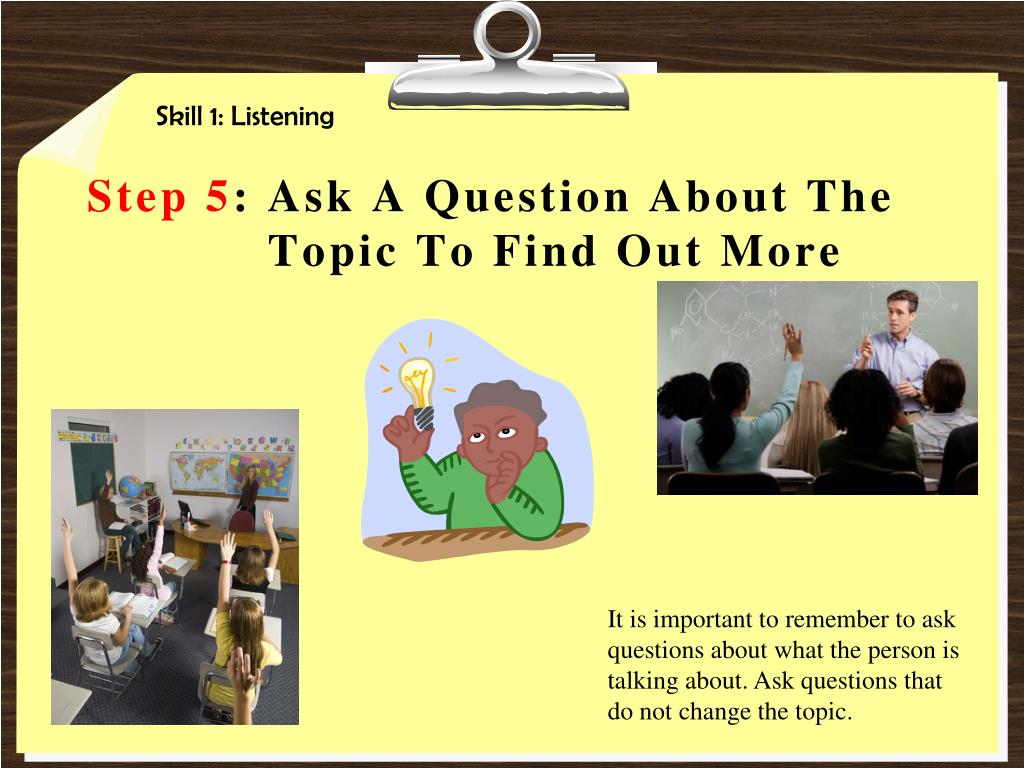 Skill 1: Listening

Step 5: Ask A Question About The Topic To Find Out More

It is important to remember to ask questions about what the person is talking about. Ask questions that do not change the topic.